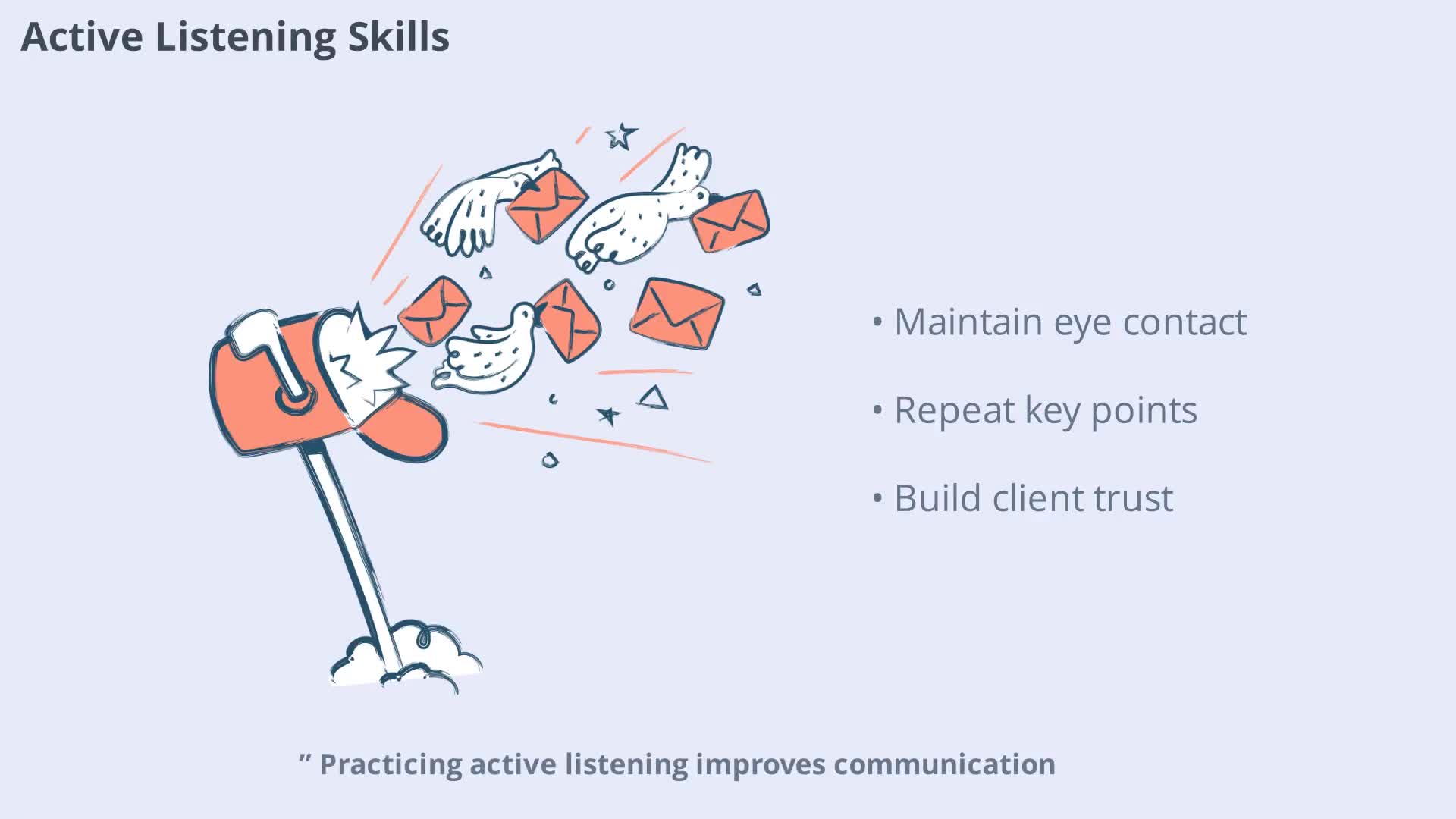 Active Listening Skills

• Maintain eye contact

• Repeat key points

• Build client trust

" Practicing active listening improves communication